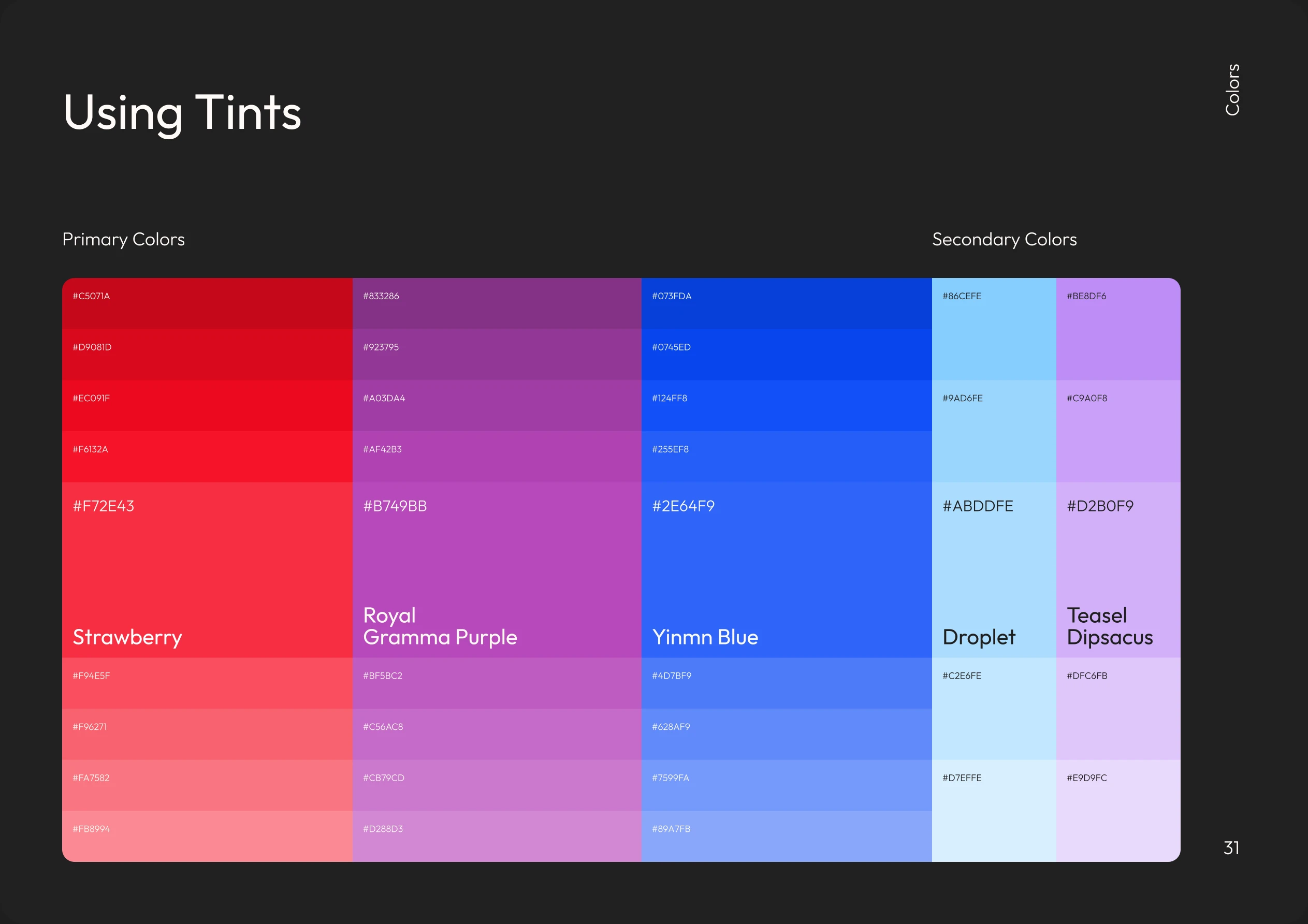 Using Tints

Colors

Primary Colors

Secondary Colors

#C5071A
#D9081D
#EC091F
#F6132A
#F72E43
Strawberry
#F94E5F
#F96271
#FA7582
#FB8994

#833286
#923795
#A03DA4
#AF42B3
#B749BB
Royal Gramma Purple
#BF5BC2
#C56AC8
#CB79CD
#D288D3

#073FDA
#0745ED
#124FF8
#255EF8
#2E64F9
Yinmn Blue
#4D7BF9
#628AF9
#7599FA
#89A7FB

#86CEFE
#9AD6FE
#ABDDFE
Droplet
#C2E6FE
#D7EFFE

#BE8DF6
#C9A0F8
#D2B0F9
Teasel Dipsacus
#DFC6FB
#E9D9FC

31